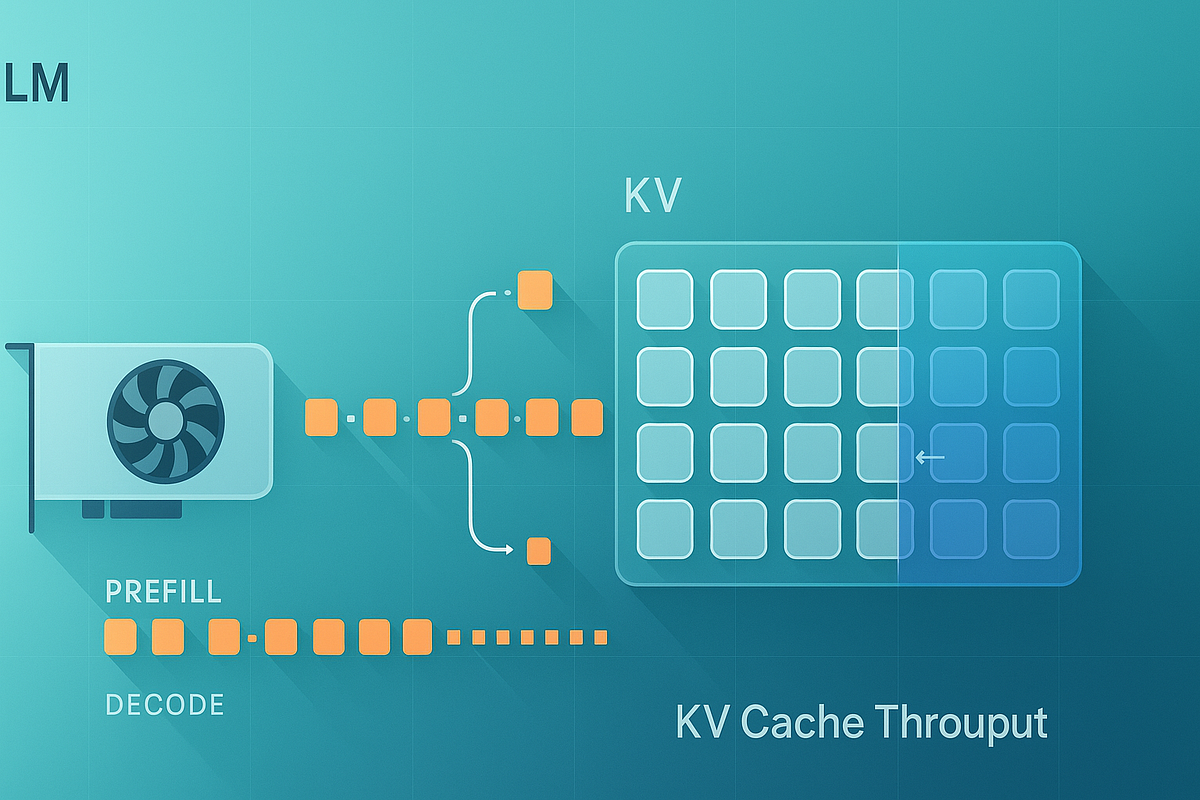 LM

KV

PREFILL

DECODE

KV Cache Throuput